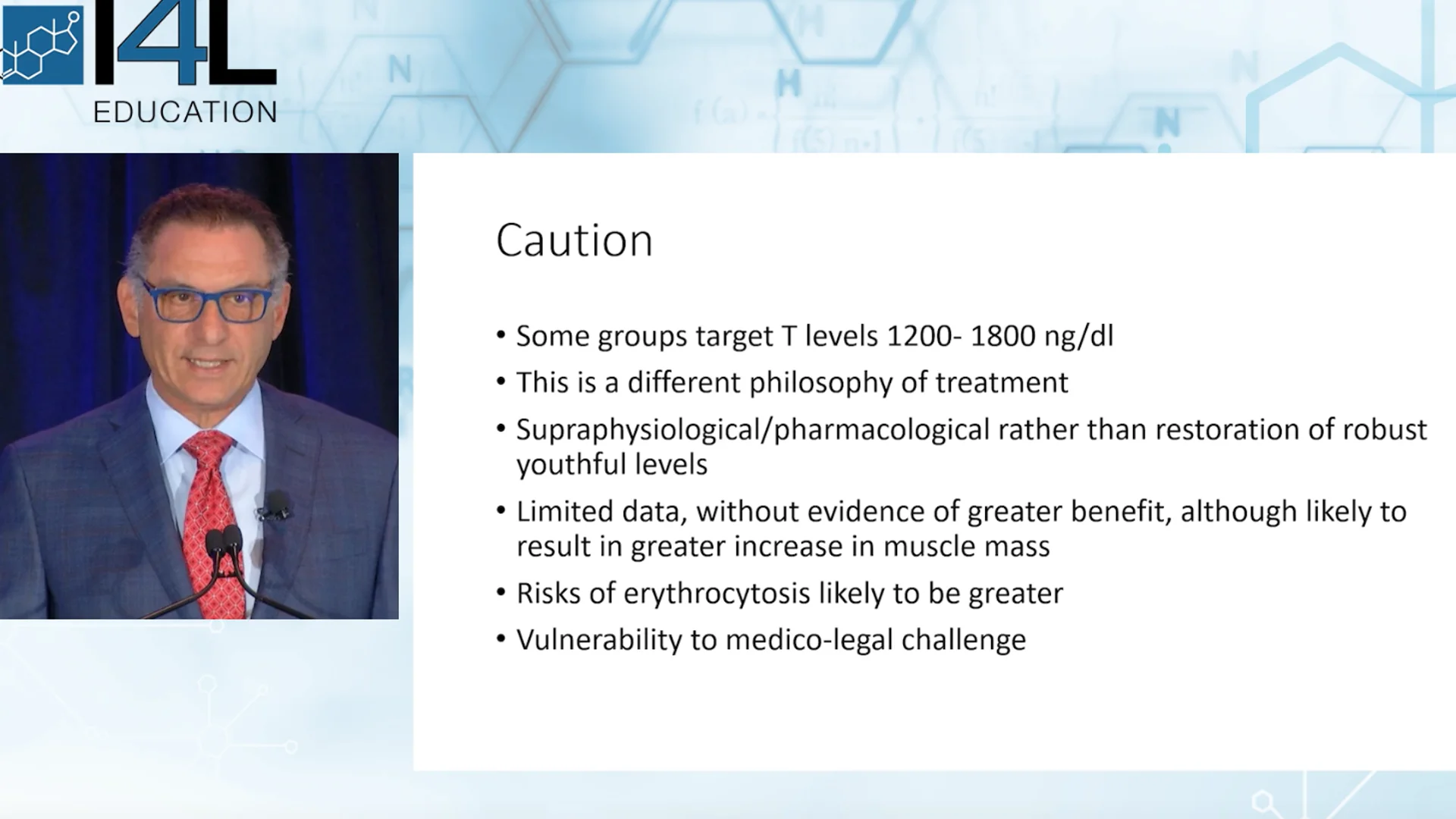 I4L
EDUCATION

Caution

• Some groups target T levels 1200- 1800 ng/dl
• This is a different philosophy of treatment
• Supraphysiological/pharmacological rather than restoration of robust youthful levels
• Limited data, without evidence of greater benefit, although likely to result in greater increase in muscle mass
• Risks of erythrocytosis likely to be greater
• Vulnerability to medico-legal challenge